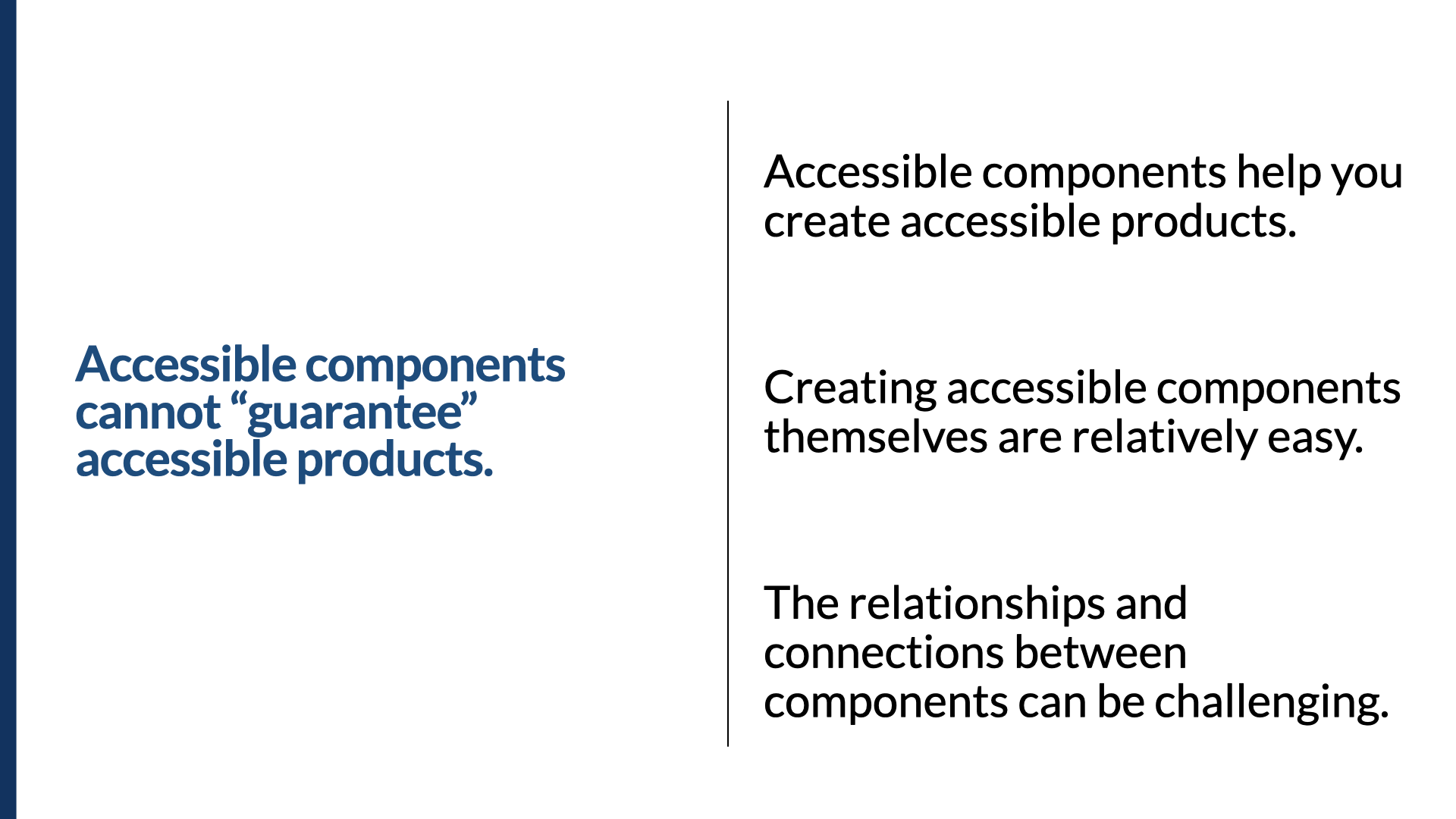 Accessible components cannot “guarantee” accessible products.

Accessible components help you create accessible products.

Creating accessible components themselves are relatively easy.

The relationships and connections between components can be challenging.